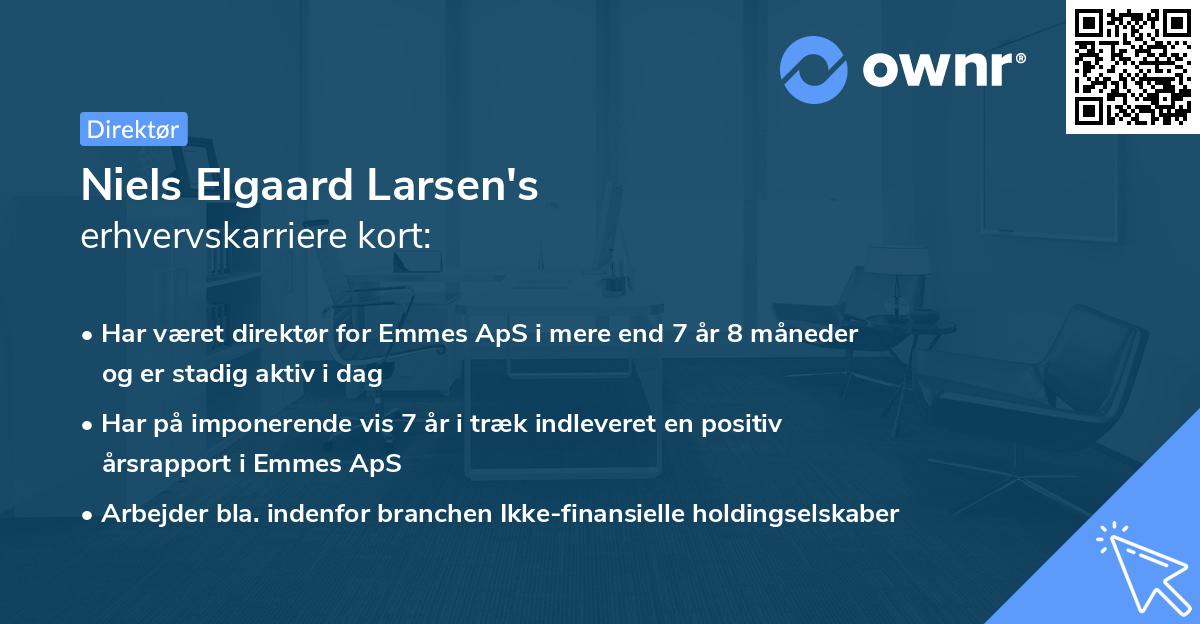 ownr®

Direktør

Niels Elgaard Larsen's
erhvervskarriere kort:

• Har været direktør for Emmes ApS i mere end 7 år 8 måneder og er stadig aktiv i dag

• Har på imponerende vis 7 år i træk indleveret en positiv årsrapport i Emmes ApS

• Arbejder bla. indenfor branchen Ikke-finansielle holdingselskaber